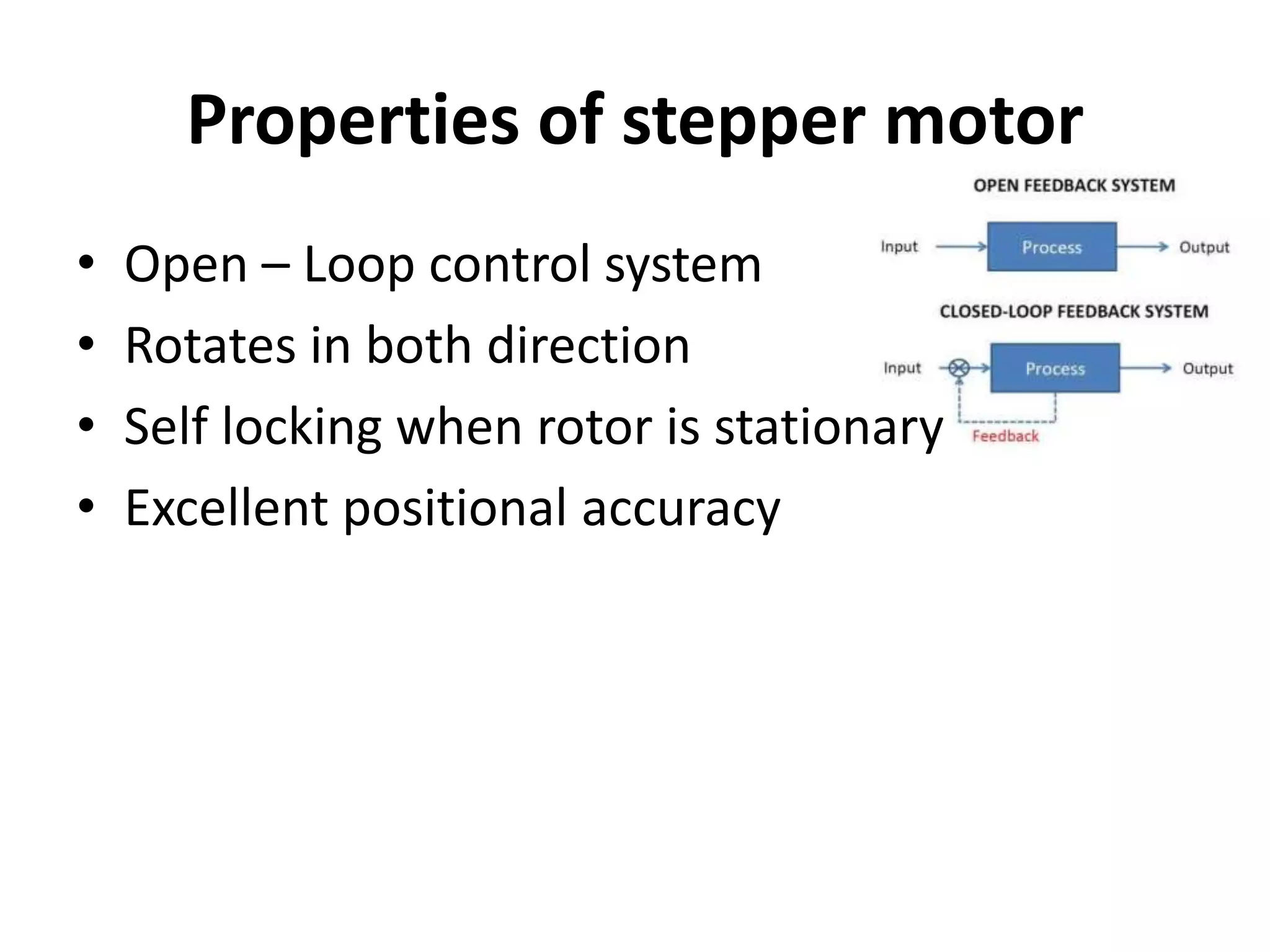 Properties of stepper motor

• Open – Loop control system
• Rotates in both direction
• Self locking when rotor is stationary
• Excellent positional accuracy

OPEN FEEDBACK SYSTEM

Input Process Output

CLOSED-LOOP FEEDBACK SYSTEM

Input Process Output

Feedback